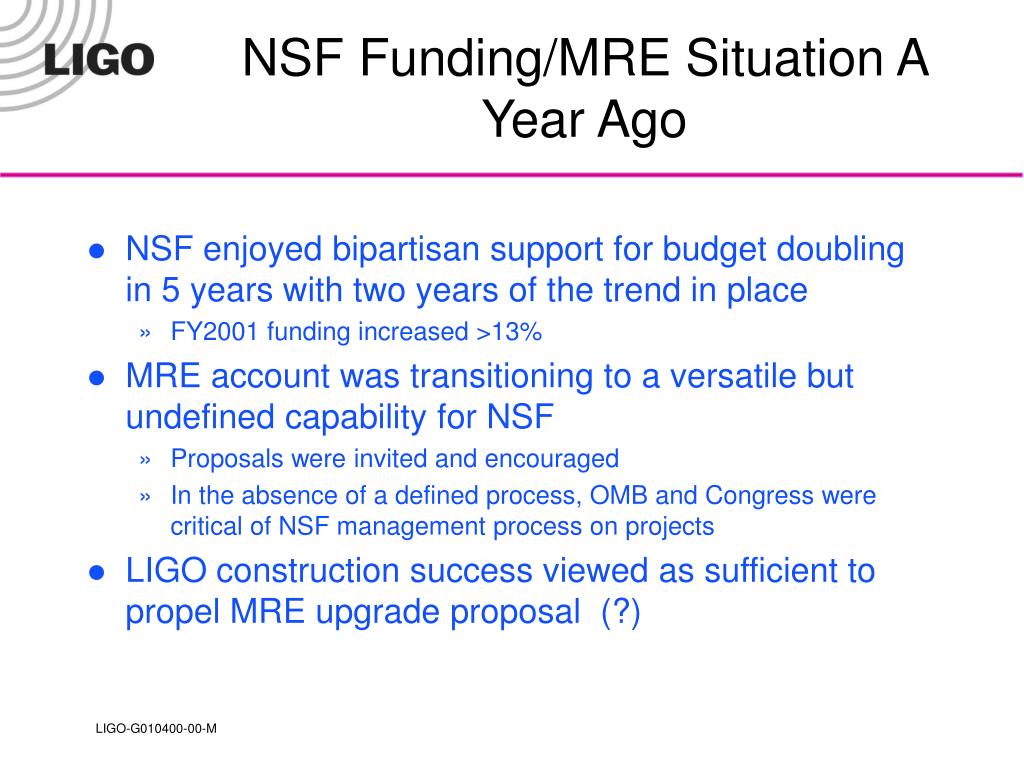 LIGO

NSF Funding/MRE Situation A Year Ago

● NSF enjoyed bipartisan support for budget doubling in 5 years with two years of the trend in place

» FY2001 funding increased >13%

● MRE account was transitioning to a versatile but undefined capability for NSF

» Proposals were invited and encouraged

» In the absence of a defined process, OMB and Congress were critical of NSF management process on projects

● LIGO construction success viewed as sufficient to propel MRE upgrade proposal (?)

LIGO-G010400-00-M